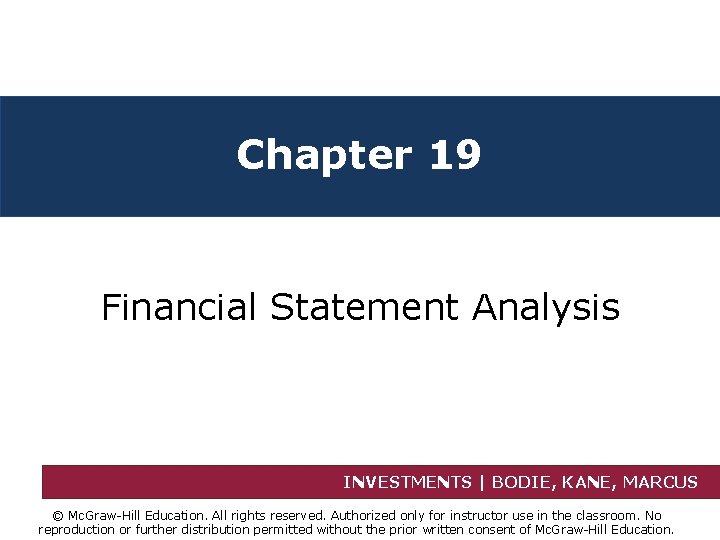 Chapter 19

Financial Statement Analysis

INVESTMENTS | BODIE, KANE, MARCUS

© McGraw-Hill Education. All rights reserved. Authorized only for instructor use in the classroom. No reproduction or further distribution permitted without the prior written consent of McGraw-Hill Education.